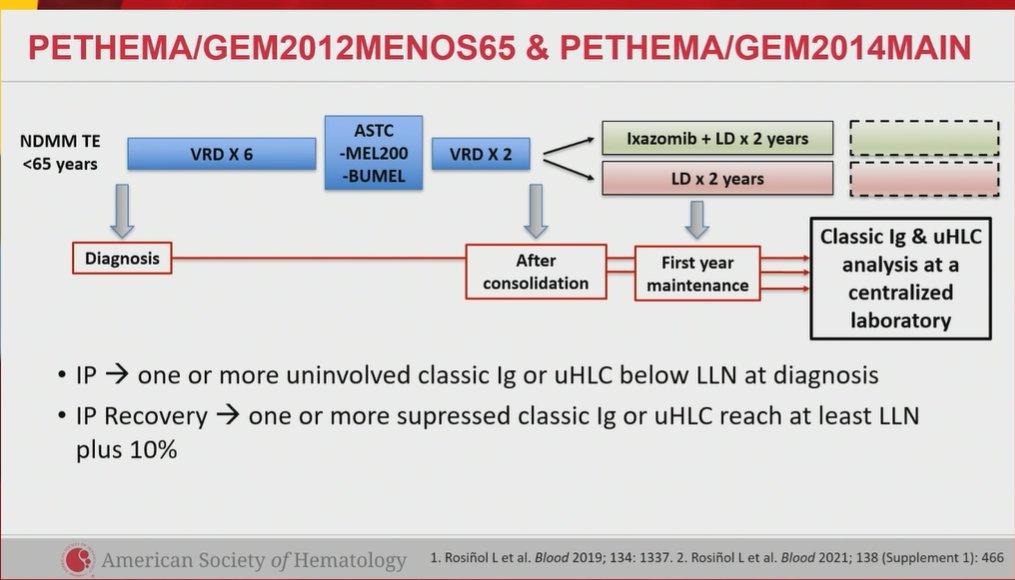 PETHEMA/GEM2012MENOS65 & PETHEMA/GEM2014MAIN

NDMM TE <65 years

VRD X 6

ASTC -MEL200 -BUMEL

VRD X 2

Ixazomib + LD x 2 years

LD x 2 years

Diagnosis

After consolidation

First year maintenance

Classic Ig & uHLC analysis at a centralized laboratory

• IP → one or more uninvolved classic Ig or uHLC below LLN at diagnosis
• IP Recovery → one or more supressed classic Ig or uHLC reach at least LLN plus 10%

American Society of Hematology

1. Rosiñol L et al. Blood 2019; 134: 1337. 2. Rosiñol L et al. Blood 2021; 138 (Supplement 1): 466